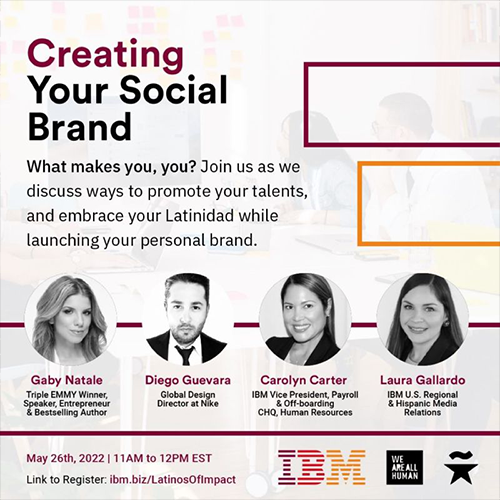 Creating Your Social Brand

What makes you, you? Join us as we discuss ways to promote your talents, and embrace your Latinidad while launching your personal brand.

Gaby Natale
Triple EMMY Winner, Speaker, Entrepreneur & Bestselling Author

Diego Guevara
Global Design Director at Nike

Carolyn Carter
IBM Vice President, Payroll & Off-boarding CHQ, Human Resources

Laura Gallardo
IBM U.S. Regional & Hispanic Media Relations

May 26th, 2022 | 11AM to 12PM EST

Link to Register: ibm.biz/LatinosOfImpact

IBM

WE ARE ALL HUMAN